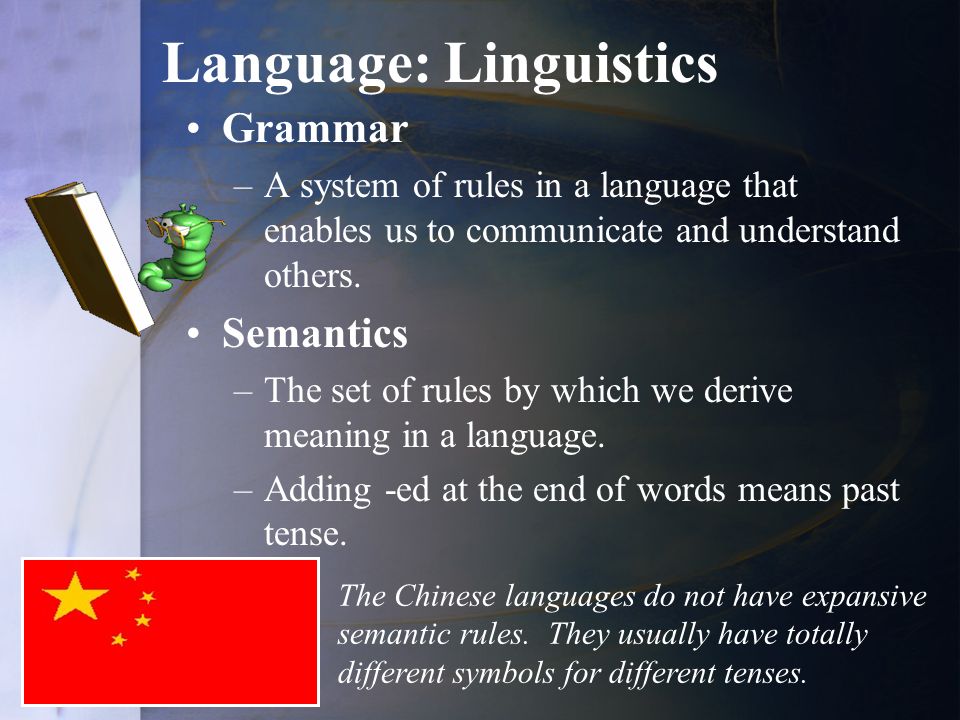 Language: Linguistics

• Grammar

– A system of rules in a language that enables us to communicate and understand others.

• Semantics

– The set of rules by which we derive meaning in a language.

– Adding -ed at the end of words means past tense.

The Chinese languages do not have expansive semantic rules. They usually have totally different symbols for different tenses.